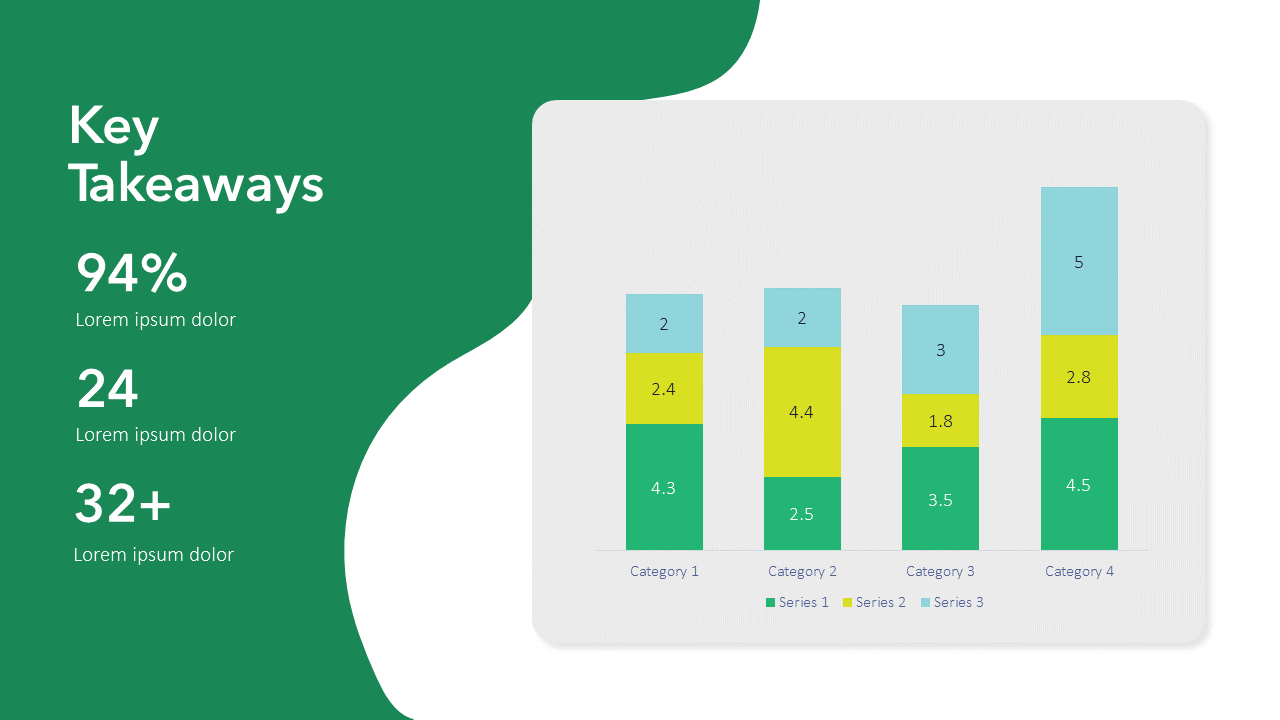 Key Takeaways

94%
Lorem ipsum dolor

24
Lorem ipsum dolor

32+
Lorem ipsum dolor

2
2.4
4.3
2
4.4
2.5
3
1.8
3.5
5
2.8
4.5

Category 1
Category 2
Category 3
Category 4

Series 1 Series 2 Series 3